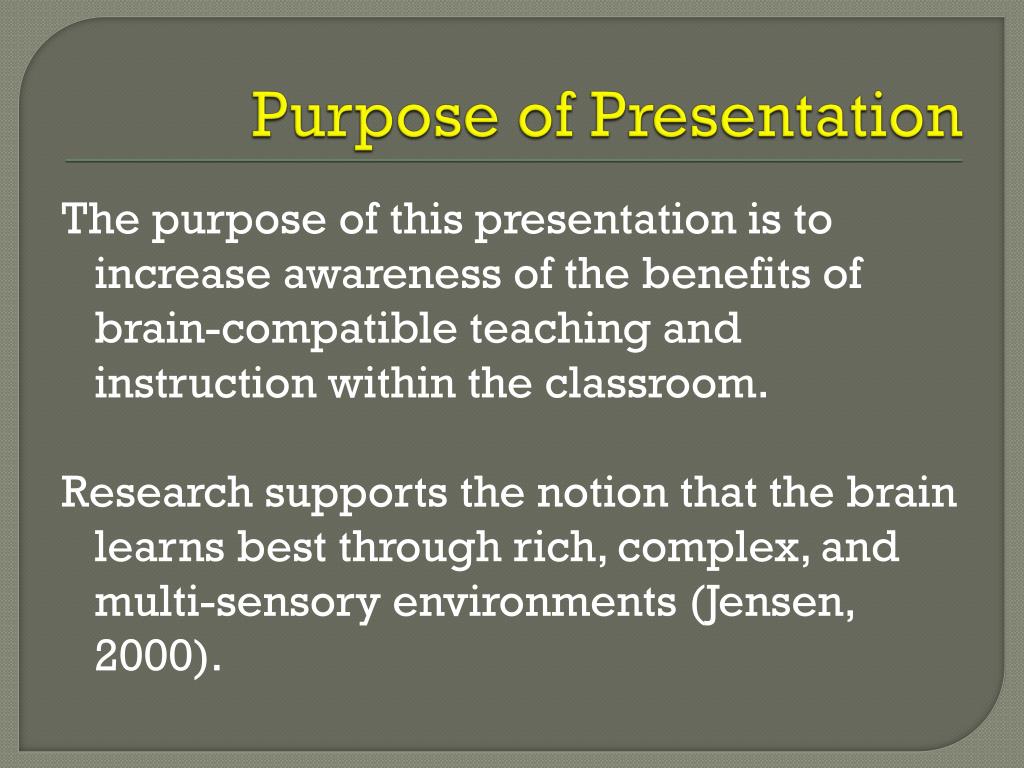 Purpose of Presentation

The purpose of this presentation is to increase awareness of the benefits of brain-compatible teaching and instruction within the classroom.

Research supports the notion that the brain learns best through rich, complex, and multi-sensory environments (Jensen, 2000).